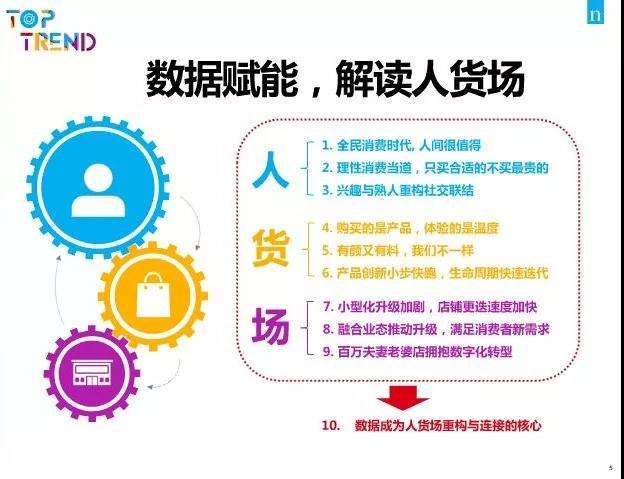 TOP TREND

n

数据赋能，解读人货场

人

1. 全民消费时代, 人间很值得
2. 理性消费当道，只买合适的不买最贵的
3. 兴趣与熟人重构社交联结

货

4. 购买的是产品，体验的是温度
5. 有颜又有料，我们不一样
6. 产品创新小步快跑，生命周期快速迭代

场

7. 小型化升级加剧，店铺更迭速度加快
8. 融合业态推动升级，满足消费者新需求
9. 百万夫妻老婆店拥抱数字化转型

10. 数据成为人货场重构与连接的核心

5